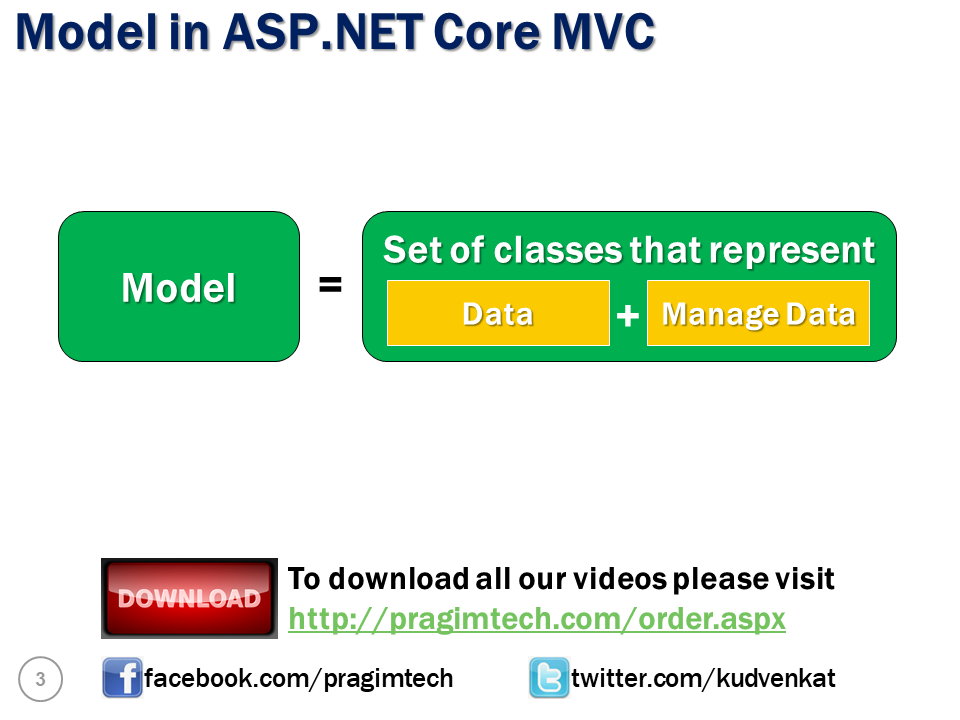 Model in ASP.NET Core MVC

Model = Set of classes that represent

Data + Manage Data

DOWNLOAD

To download all our videos please visit
http://pragimtech.com/order.aspx

3

facebook.com/pragimtech

twitter.com/kudvenkat